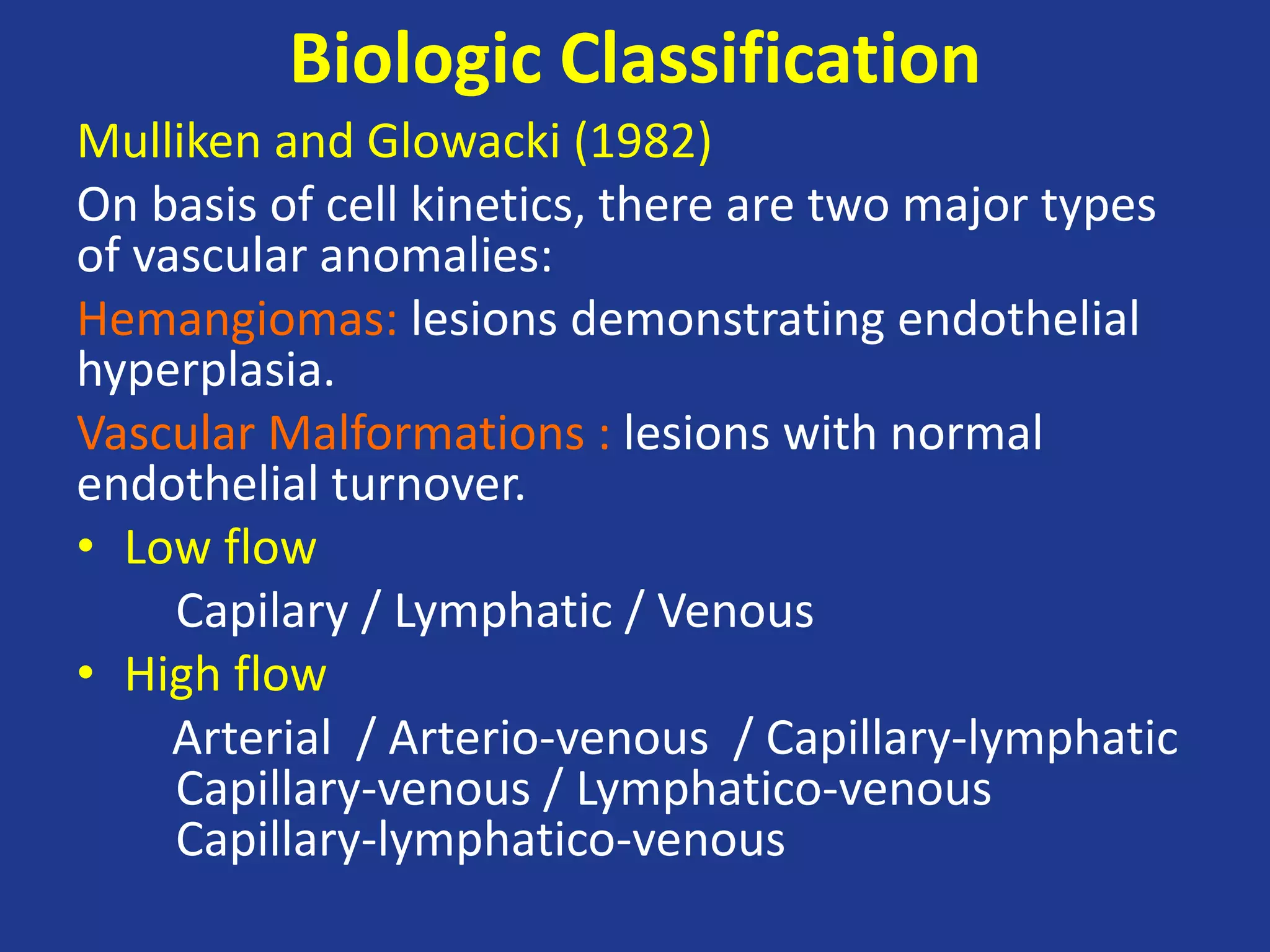 Biologic Classification

Mulliken and Glowacki (1982)

On basis of cell kinetics, there are two major types of vascular anomalies:

Hemangiomas: lesions demonstrating endothelial hyperplasia.

Vascular Malformations : lesions with normal endothelial turnover.

• Low flow

Capilary / Lymphatic / Venous

• High flow

Arterial / Arterio-venous / Capillary-lymphatic
Capillary-venous / Lymphatico-venous
Capillary-lymphatico-venous